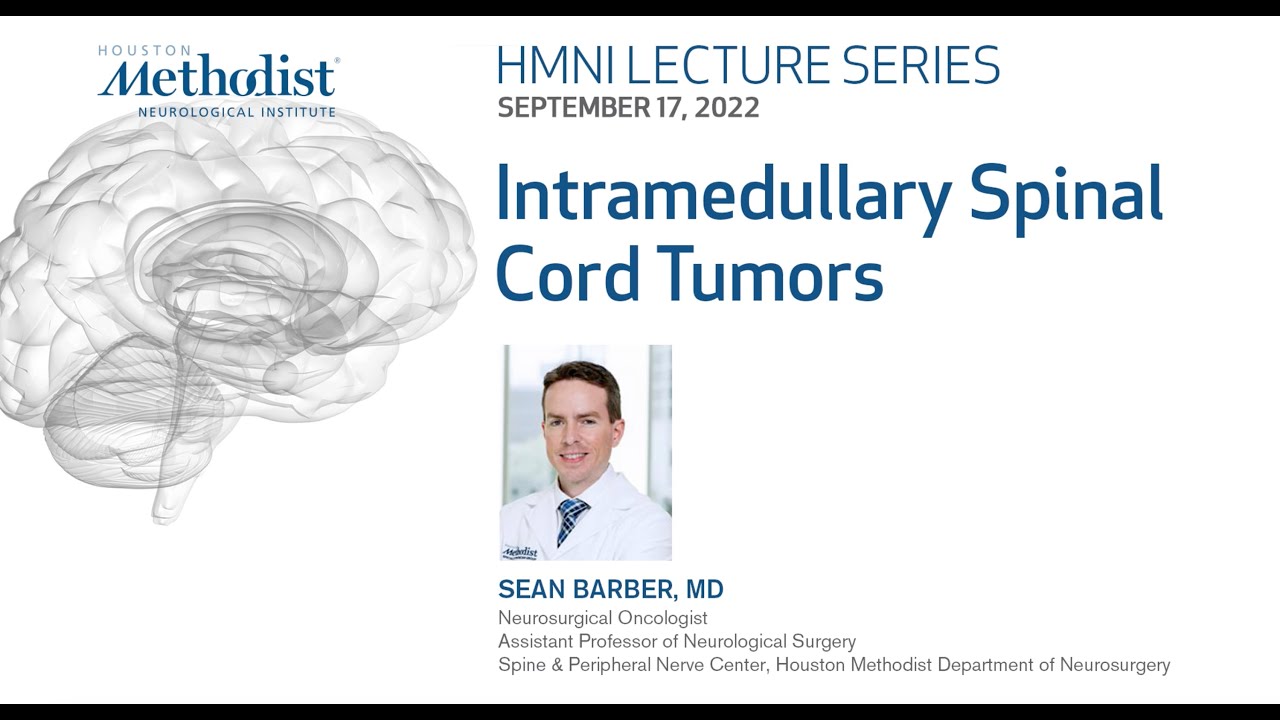 HOUSTON
Methodist®
NEUROLOGICAL INSTITUTE

HMNI LECTURE SERIES
SEPTEMBER 17, 2022

Intramedullary Spinal Cord Tumors

Methodist

SEAN BARBER, MD
Neurosurgical Oncologist
Assistant Professor of Neurological Surgery
Spine & Peripheral Nerve Center, Houston Methodist Department of Neurosurgery